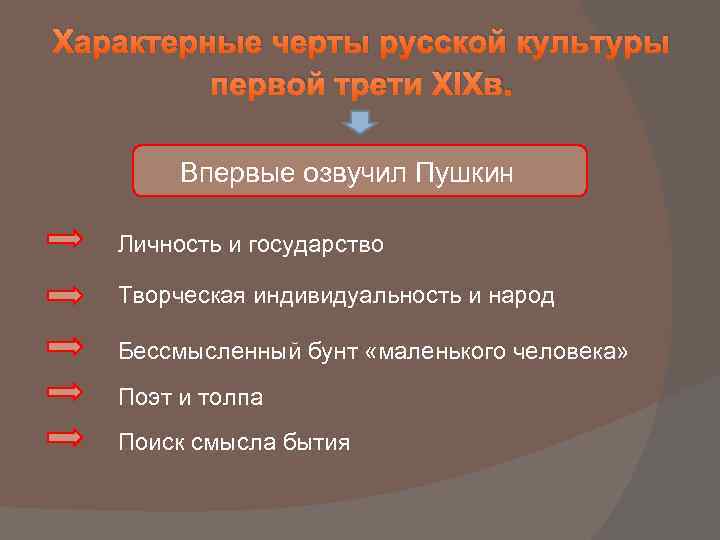 Характерные черты русской культуры первой трети XIXв.

Впервые озвучил Пушкин

Личность и государство

Творческая индивидуальность и народ

Бессмысленный бунт «маленького человека»

Поэт и толпа

Поиск смысла бытия